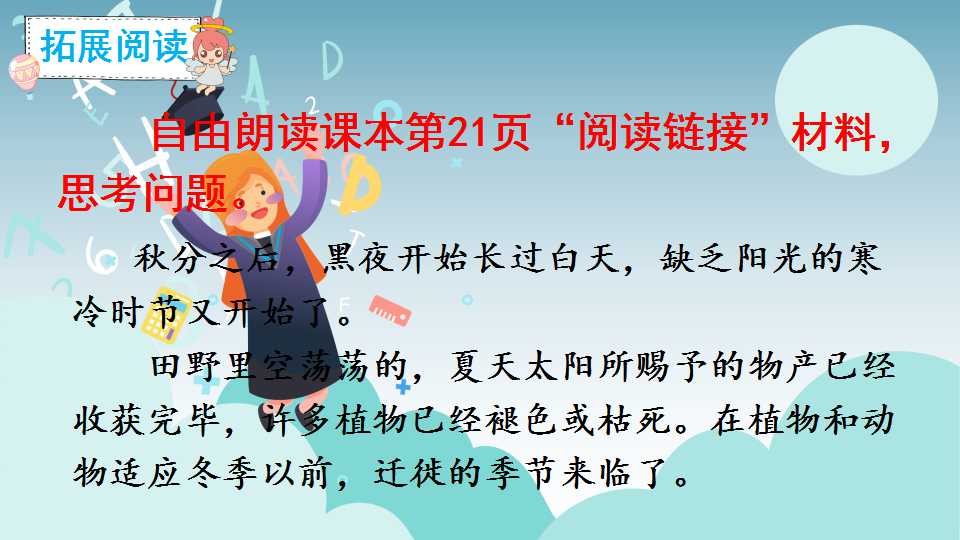 拓展阅读

自由朗读课本第21页“阅读链接”材料，思考问题。

秋分之后，黑夜开始长过白天，缺乏阳光的寒冷时节又开始了。

田野里空荡荡的，夏天太阳所赐予的物产已经收获完毕，许多植物已经褪色或枯死。在植物和动物适应冬季以前，迁徙的季节来临了。